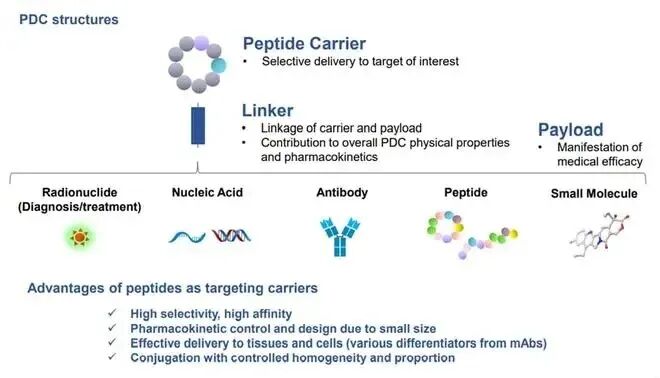 PDC structures

Peptide Carrier
• Selective delivery to target of interest

Linker
• Linkage of carrier and payload
• Contribution to overall PDC physical properties and pharmacokinetics

Payload
• Manifestation of medical efficacy

Radionuclide (Diagnosis/treatment)

Nucleic Acid

Antibody

Peptide

Small Molecule

Advantages of peptides as targeting carriers

✓ High selectivity, high affinity
✓ Pharmacokinetic control and design due to small size
✓ Effective delivery to tissues and cells (various differentiators from mAbs)
✓ Conjugation with controlled homogeneity and proportion